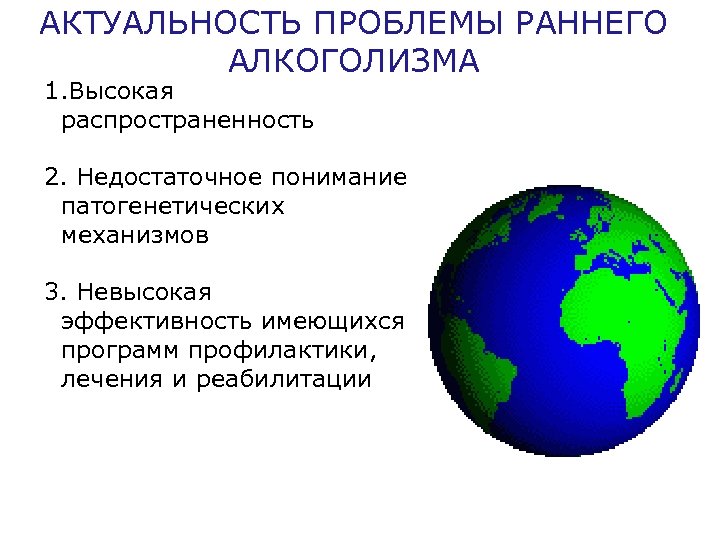 АКТУАЛЬНОСТЬ ПРОБЛЕМЫ РАННЕГО АЛКОГОЛИЗМА

1.Высокая распространенность

2. Недостаточное понимание патогенетических механизмов

3. Невысокая эффективность имеющихся программ профилактики, лечения и реабилитации